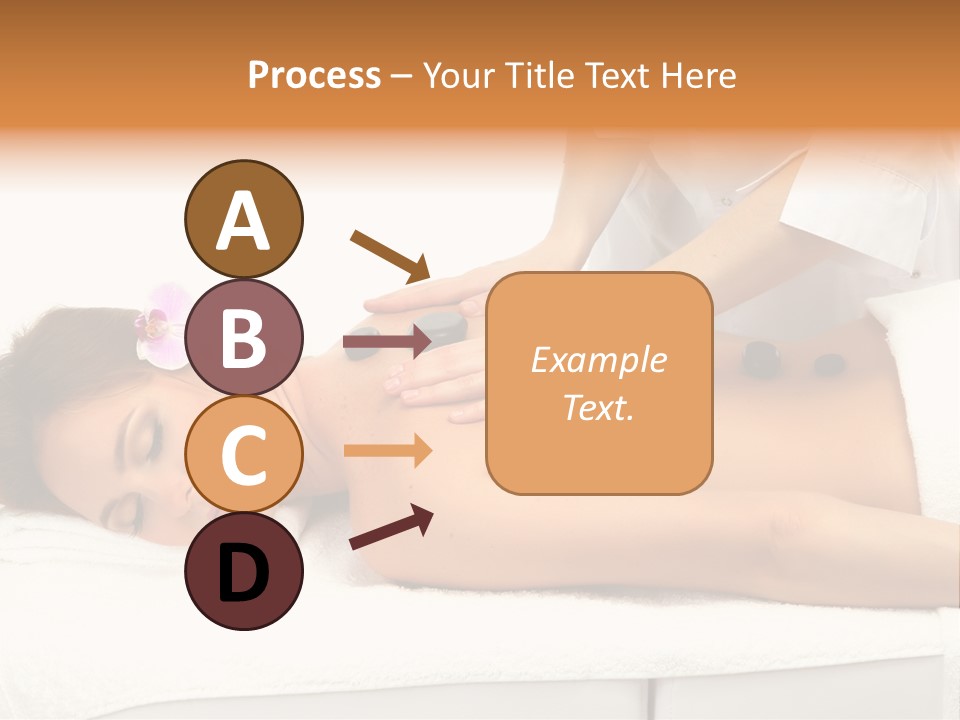 Process – Your Title Text Here

A

B

C

D

Example Text.